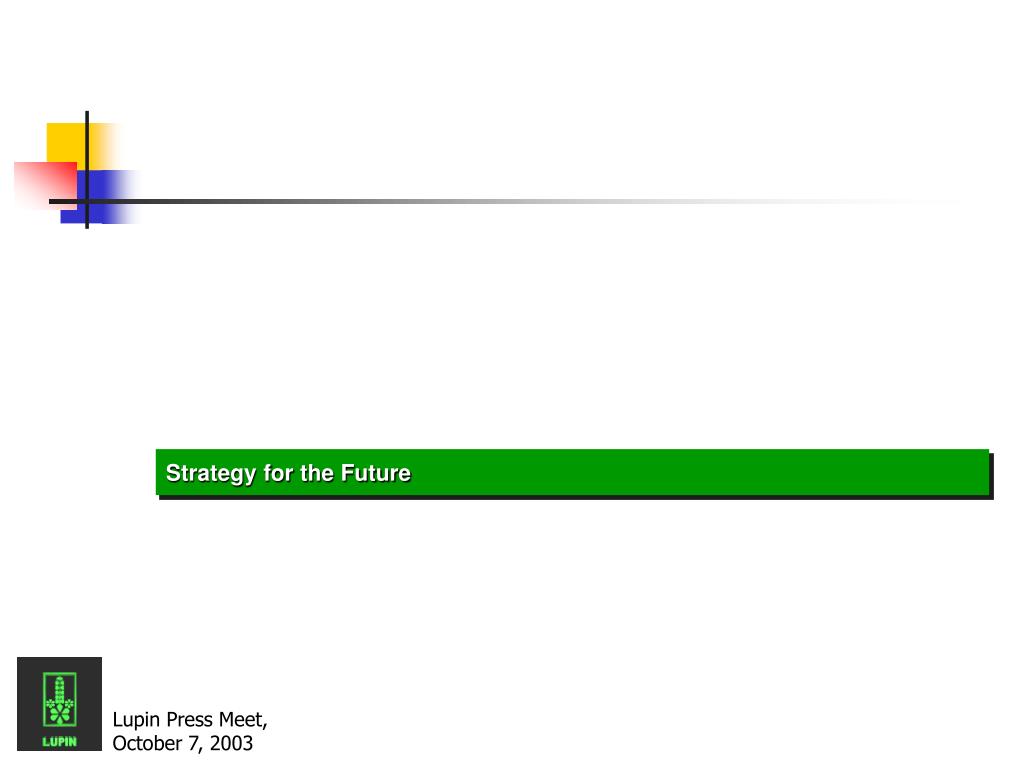 Strategy for the Future

LUPIN

Lupin Press Meet,
October 7, 2003